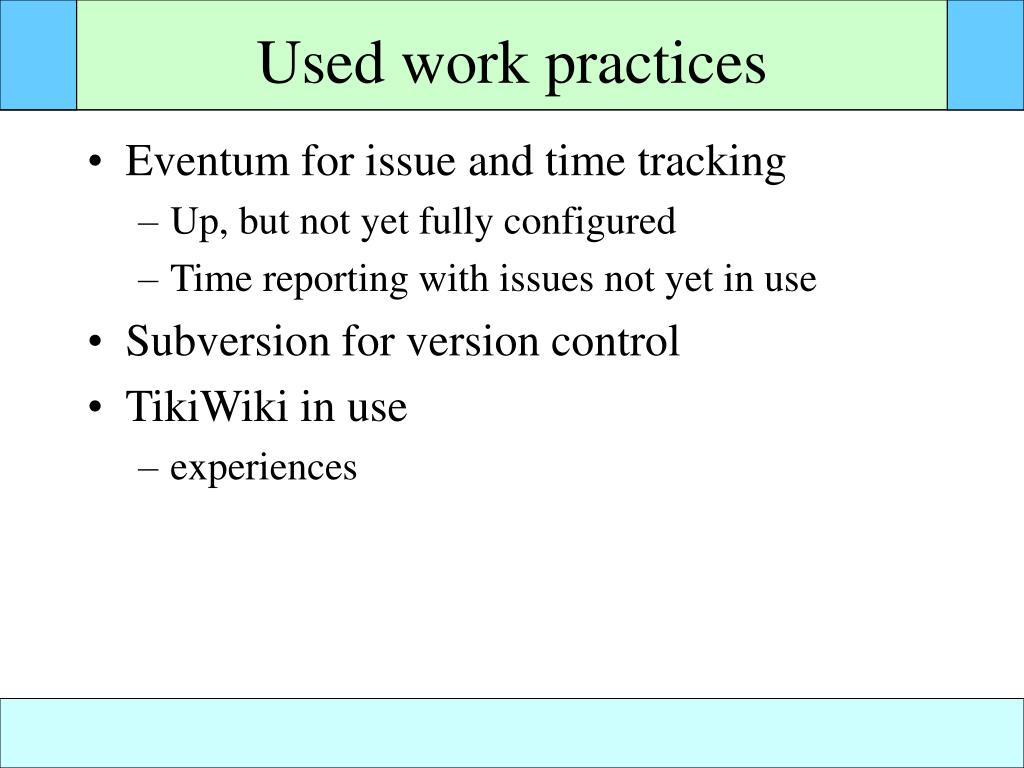 Used work practices

• Eventum for issue and time tracking
– Up, but not yet fully configured
– Time reporting with issues not yet in use
• Subversion for version control
• TikiWiki in use
– experiences